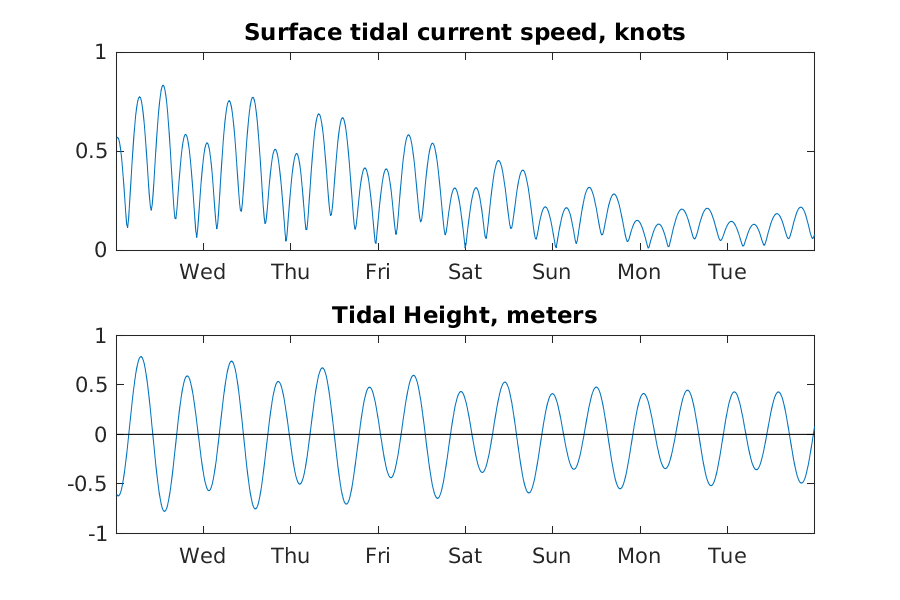 Surface tidal current speed, knots

1
0.5
0

Wed Thu Fri Sat Sun Mon Tue

Tidal Height, meters

1
0.5
0
-0.5
-1

Wed Thu Fri Sat Sun Mon Tue